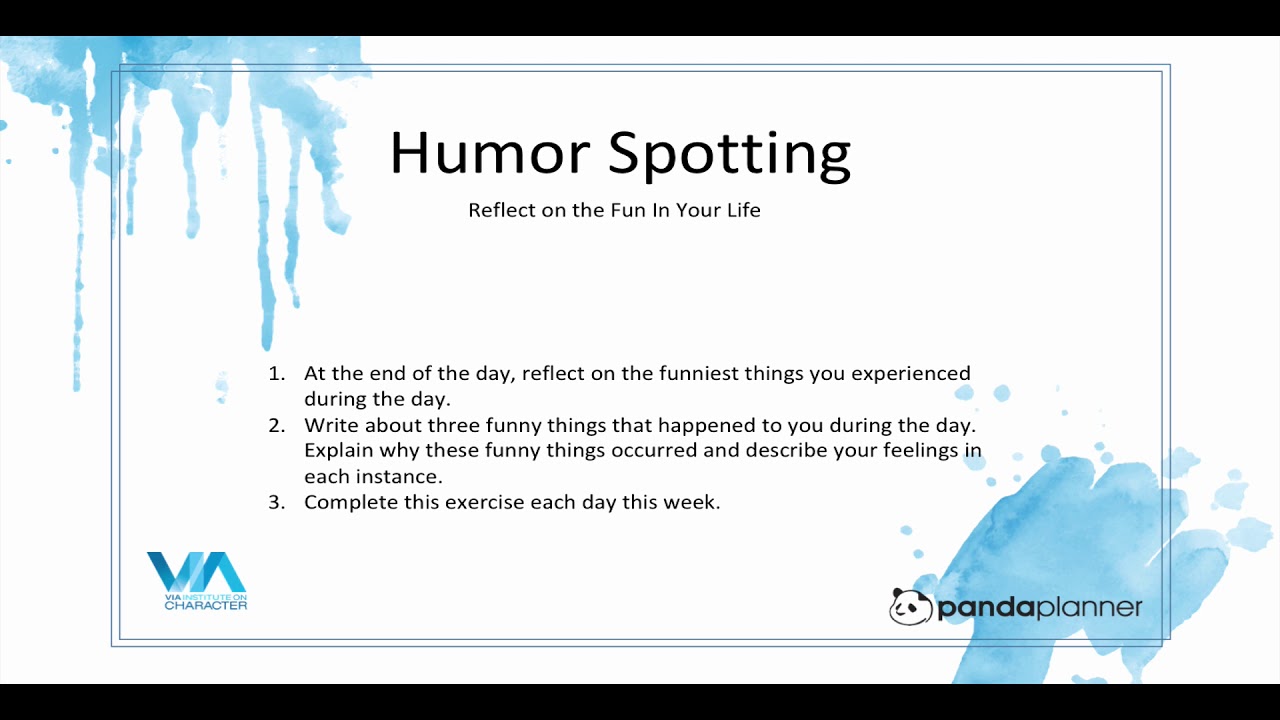 Humor Spotting

Reflect on the Fun In Your Life

1. At the end of the day, reflect on the funniest things you experienced during the day.
2. Write about three funny things that happened to you during the day. Explain why these funny things occurred and describe your feelings in each instance.
3. Complete this exercise each day this week.

VIA
VIA INSTITUTE ON CHARACTER

pandaplanner